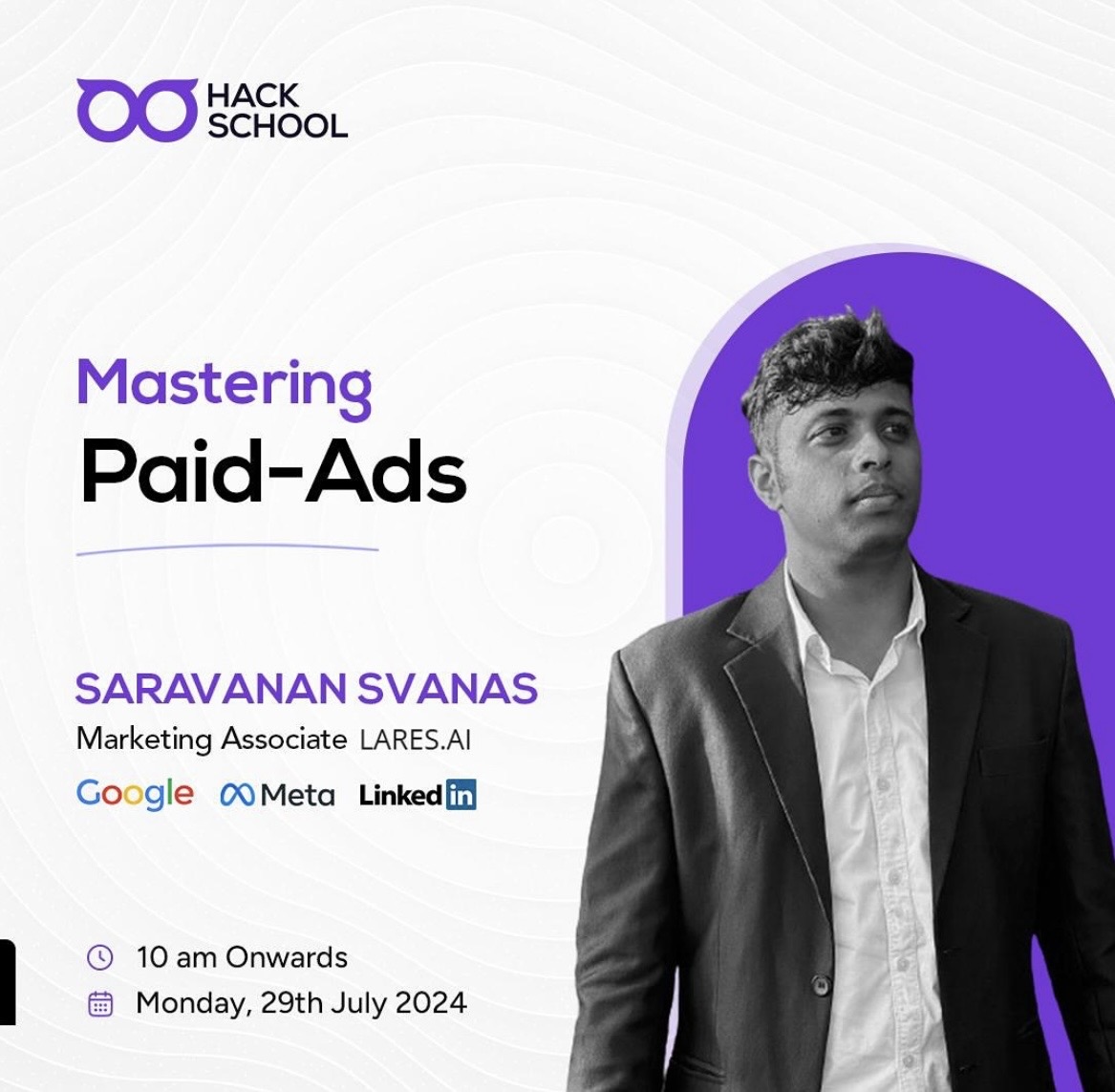 HACK SCHOOL

Mastering
Paid-Ads

SARAVANAN SVANAS
Marketing Associate LARES.AI

Google Meta LinkedIn

10 am Onwards
Monday, 29th July 2024